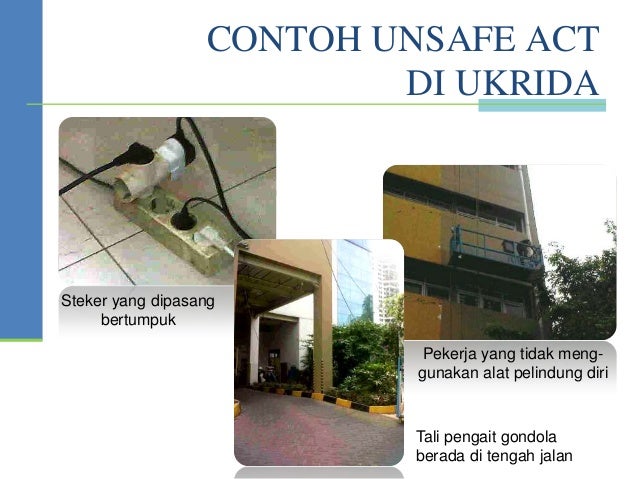 CONTOH UNSAFE ACT DI UKRIDA

Steker yang dipasang bertumpuk

Pekerja yang tidak menggunakan alat pelindung diri

Tali pengait gondola berada di tengah jalan